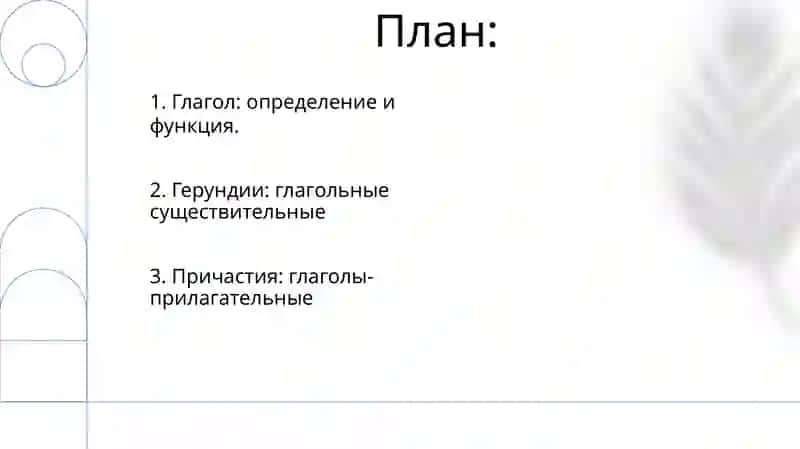 План:

1. Глагол: определение и функция.

2. Герундии: глагольные существительные

3. Причастия: глаголы-прилагательные